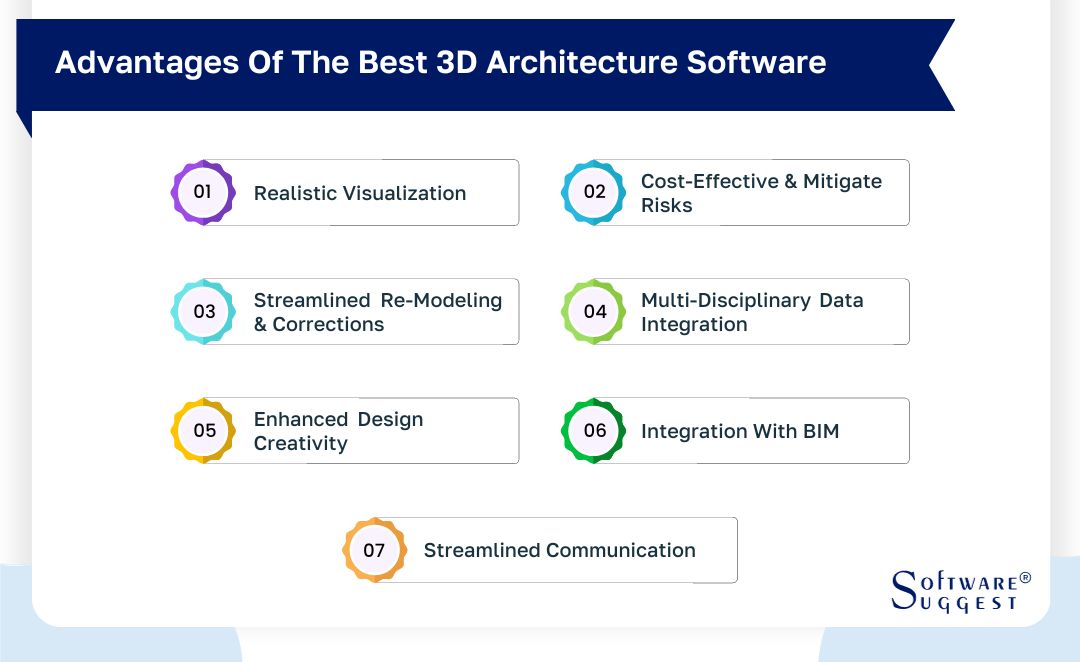 Advantages Of The Best 3D Architecture Software

01 Realistic Visualization

02 Cost-Effective & Mitigate Risks

03 Streamlined Re-Modeling & Corrections

04 Multi-Disciplinary Data Integration

05 Enhanced Design Creativity

06 Integration With BIM

07 Streamlined Communication

SOFTWARE® SUGGEST